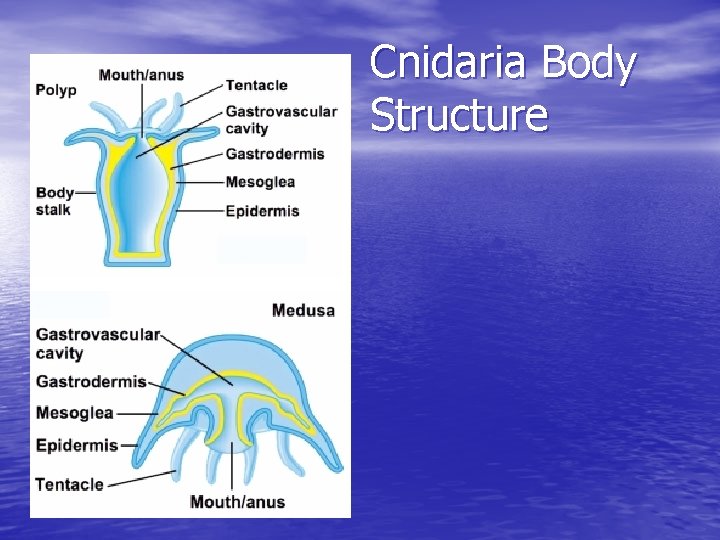 Cnidaria Body Structure

Polyp
Mouth/anus
Tentacle
Gastrovascular cavity
Gastrodermis
Mesoglea
Epidermis
Body stalk

Medusa
Gastrovascular cavity
Gastrodermis
Mesoglea
Epidermis
Tentacle
Mouth/anus